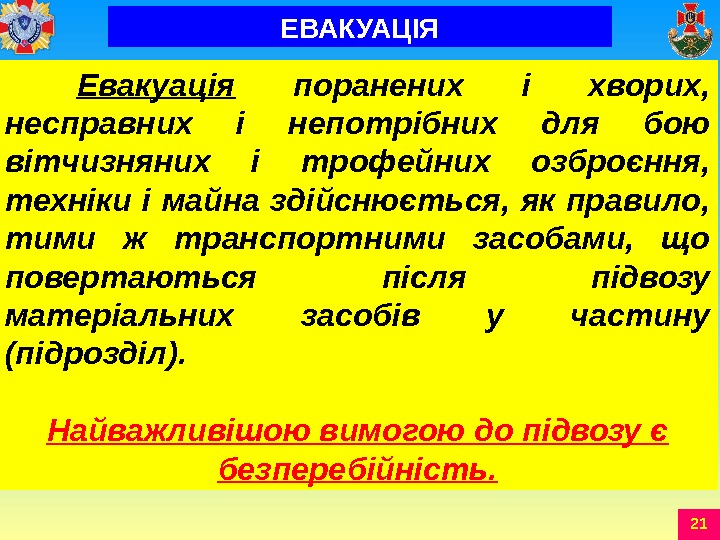 ЕВАКУАЦІЯ

Евакуація поранених і хворих, несправних і непотрібних для бою вітчизняних і трофейних озброєння, техніки і майна здійснюється, як правило, тими ж транспортними засобами, що повертаються після підвозу матеріальних засобів у частину (підрозділ).

Найважливішою вимогою до підвозу є безперебійність.

21